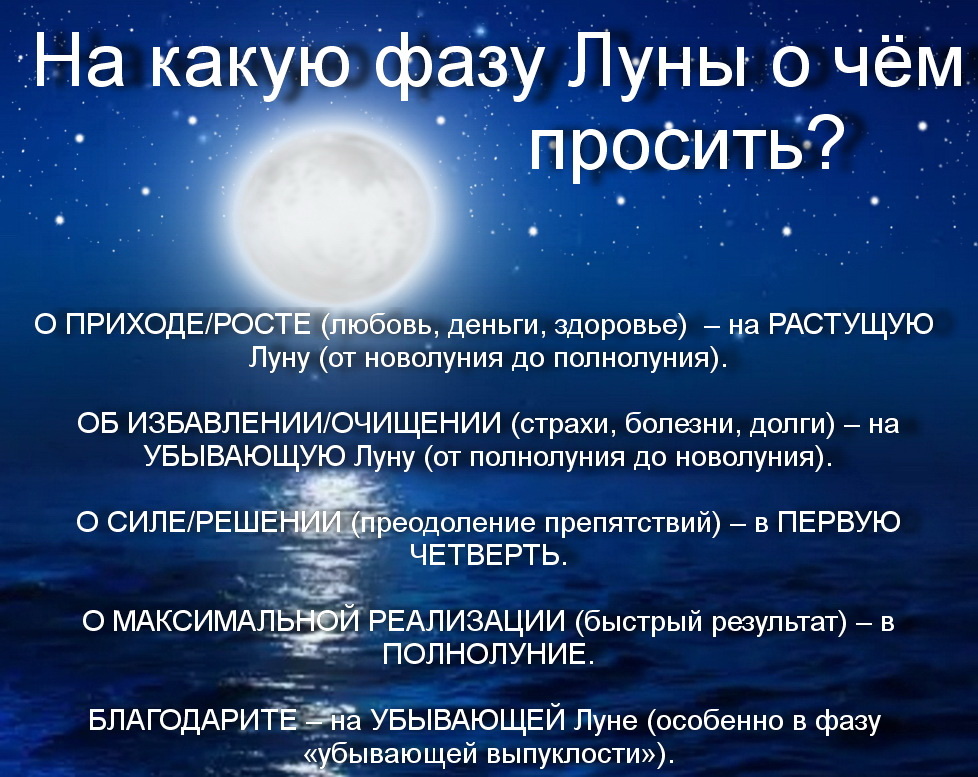 На какую фазу Луны о чём просить?

О ПРИХОДЕ/РОСТЕ (любовь, деньги, здоровье) – на РАСТУЩУЮ Луну (от новолуния до полнолуния).

ОБ ИЗБАВЛЕНИИ/ОЧИЩЕНИИ (страхи, болезни, долги) – на УБЫВАЮЩУЮ Луну (от полнолуния до новолуния).

О СИЛЕ/РЕШЕНИИ (преодоление препятствий) – в ПЕРВУЮ ЧЕТВЕРТЬ.

О МАКСИМАЛЬНОЙ РЕАЛИЗАЦИИ (быстрый результат) – в ПОЛНОЛУНИЕ.

БЛАГОДАРИТЕ – на УБЫВАЮЩЕЙ Луне (особенно в фазу «убывающей выпуклости»).